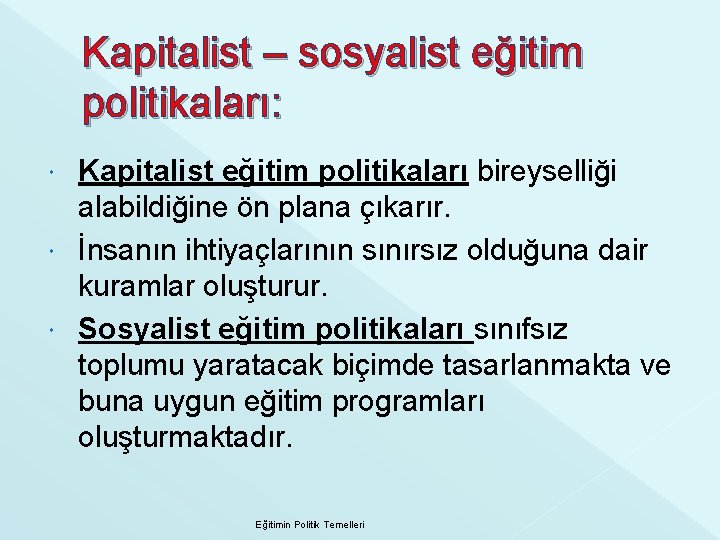 Kapitalist – sosyalist eğitim politikaları:

Kapitalist eğitim politikaları bireyselliği alabildiğine ön plana çıkarır.

İnsanın ihtiyaçlarının sınırsız olduğuna dair kuramlar oluşturur.

Sosyalist eğitim politikaları sınıfsız toplumu yaratacak biçimde tasarlanmakta ve buna uygun eğitim programları oluşturmaktadır.

Eğitimin Politik Temelleri